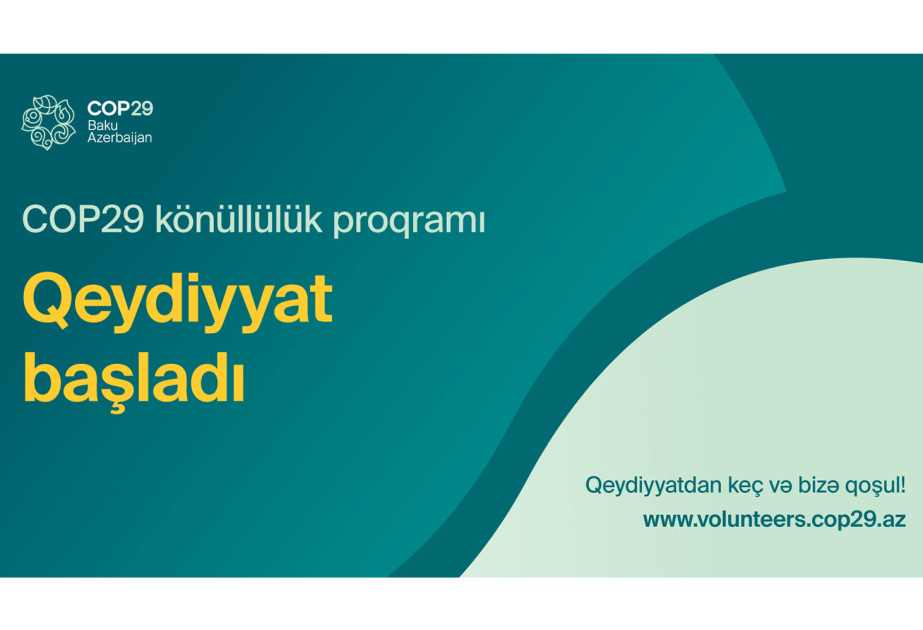 COP29
Baku
Azerbaijan

COP29 könüllülük proqramı

Qeydiyyat başladı

Qeydiyyatdan keç və bizə qoşul!
www.volunteers.cop29.az